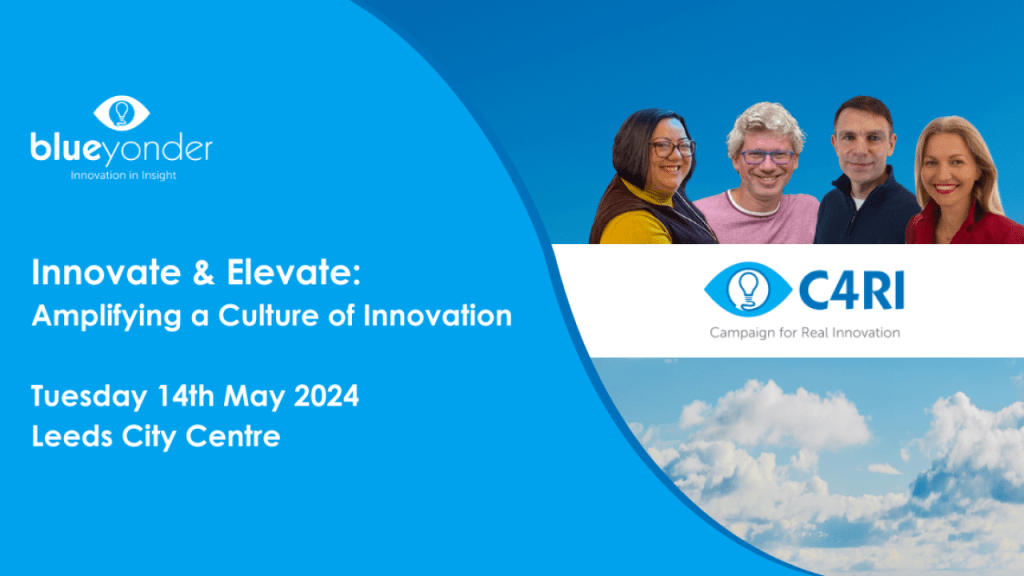 blueyonder
Innovation in Insight

Innovate & Elevate:
Amplifying a Culture of Innovation

Tuesday 14th May 2024
Leeds City Centre

C4RI
Campaign for Real Innovation